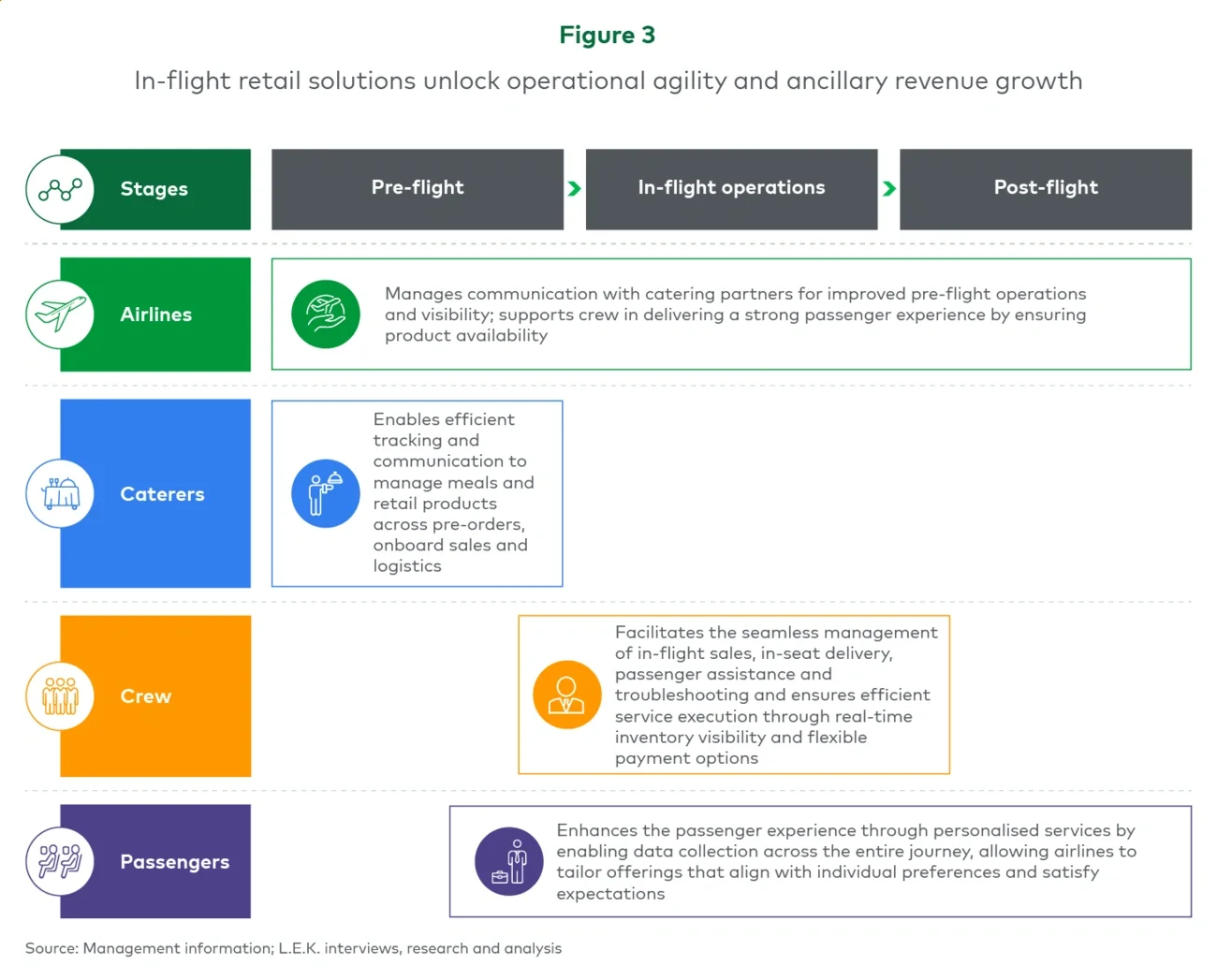 Figure 3

In-flight retail solutions unlock operational agility and ancillary revenue growth

Stages

Pre-flight

In-flight operations

Post-flight

Airlines

Manages communication with catering partners for improved pre-flight operations and visibility; supports crew in delivering a strong passenger experience by ensuring product availability

Caterers

Enables efficient tracking and communication to manage meals and retail products across pre-orders, onboard sales and logistics

Crew

Facilitates the seamless management of in-flight sales, in-seat delivery, passenger assistance and troubleshooting and ensures efficient service execution through real-time inventory visibility and flexible payment options

Passengers

Enhances the passenger experience through personalised services by enabling data collection across the entire journey, allowing airlines to tailor offerings that align with individual preferences and satisfy expectations

Source: Management information; L.E.K. interviews, research and analysis